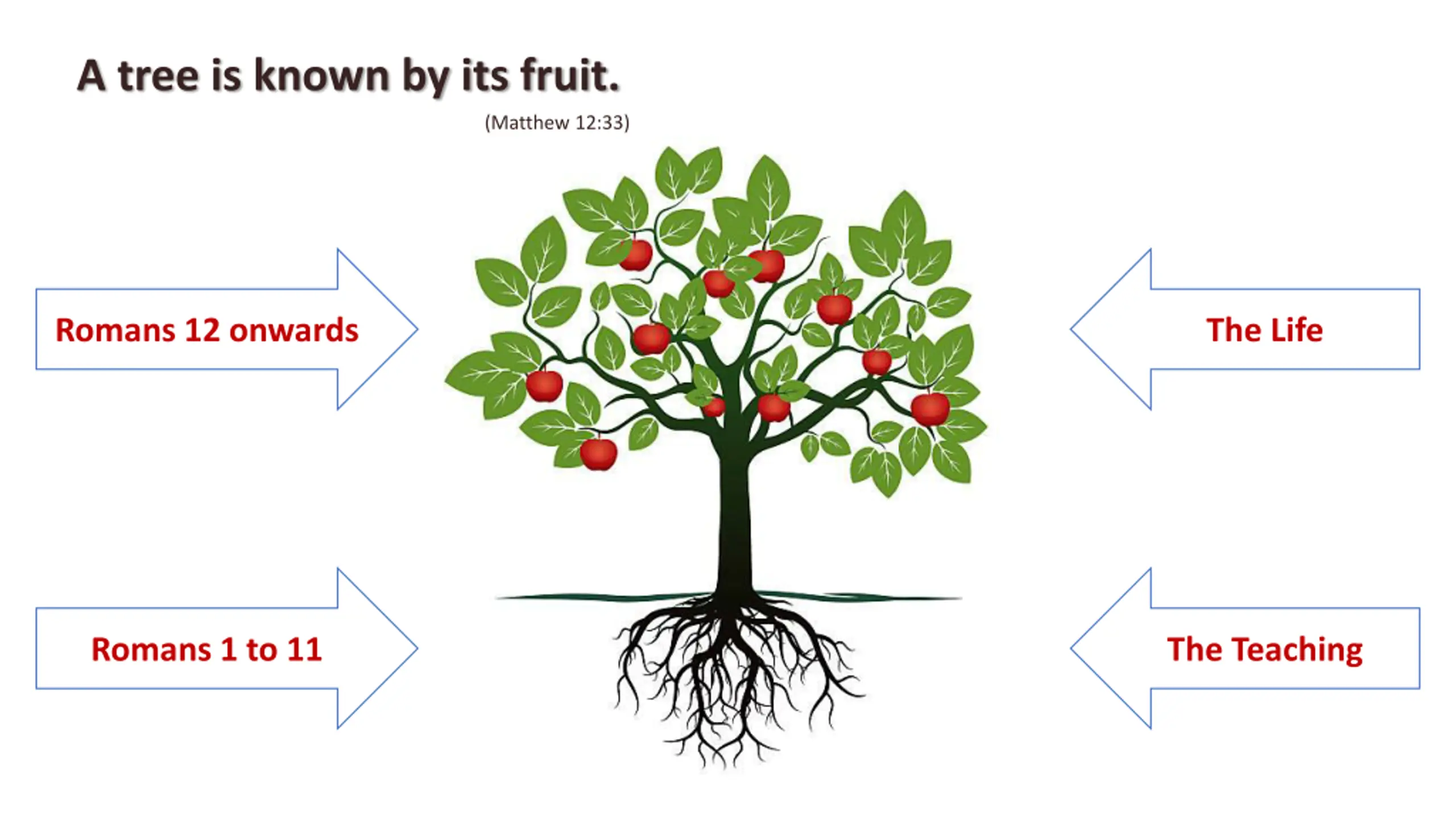 A tree is known by its fruit.

(Matthew 12:33)

Romans 12 onwards

The Life

Romans 1 to 11

The Teaching